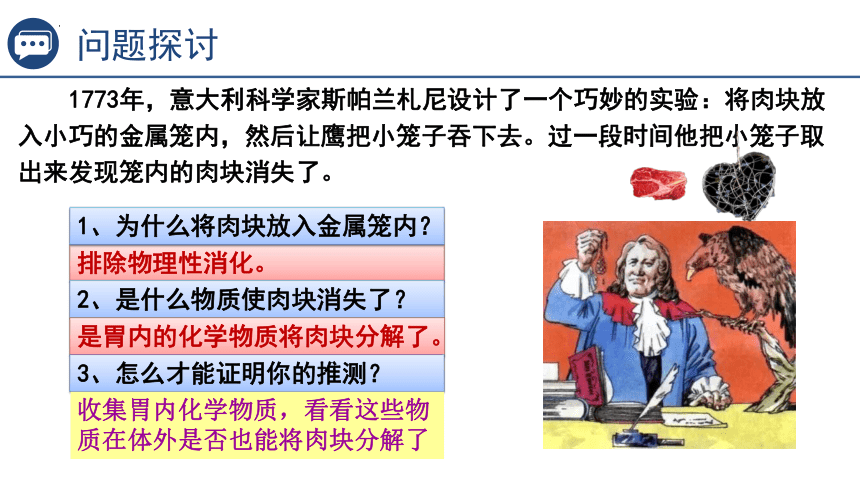 问题探讨

1773年，意大利科学家斯帕兰札尼设计了一个巧妙的实验：将肉块放入小巧的金属笼内，然后让鹰把小笼子吞下去。过一段时间他把小笼子取出来发现笼内的肉块消失了。

1、为什么将肉块放入金属笼内？

排除物理性消化。

2、是什么物质使肉块消失了？

是胃内的化学物质将肉块分解了。

3、怎么才能证明你的推测？

收集胃内化学物质，看看这些物质在体外是否也能将肉块分解了